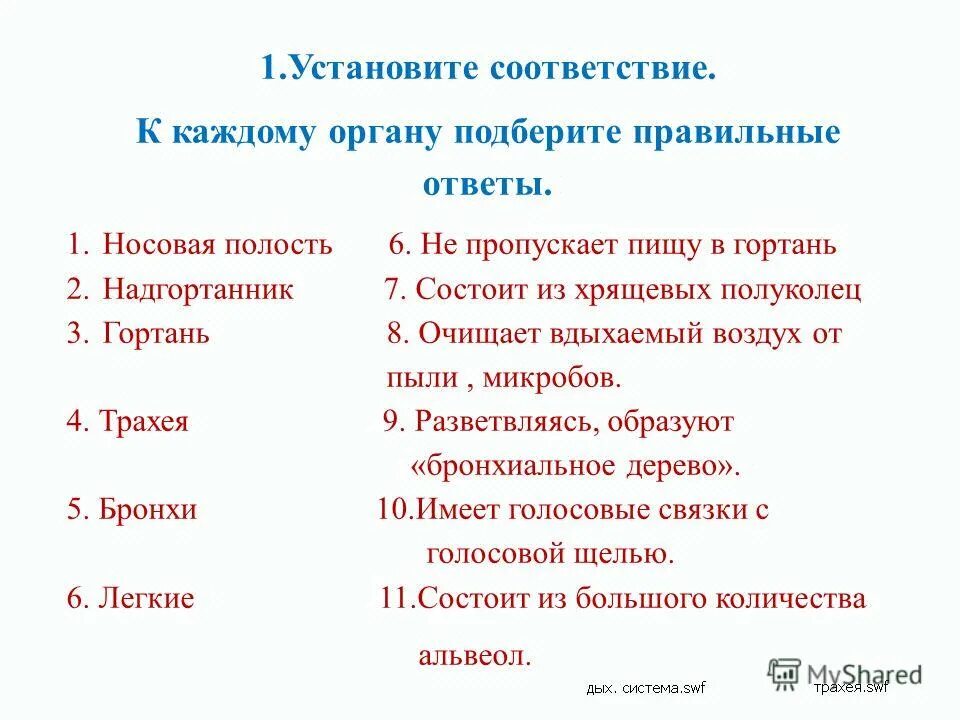 1.Установите соответствие.

К каждому органу подберите правильные ответы.

1. Носовая полость
2. Надгортанник
3. Гортань
4. Трахея
5. Бронхи
6. Легкие

6. Не пропускает пищу в гортань
7. Состоит из хрящевых полуколец
8. Очищает вдыхаемый воздух от пыли , микробов.
9. Разветвляясь, образуют «бронхиальное дерево».
10.Имеет голосовые связки с голосовой щелью.
11.Состоит из большого количества альвеол.

дых. система.swf

MyShared

трахея.swf